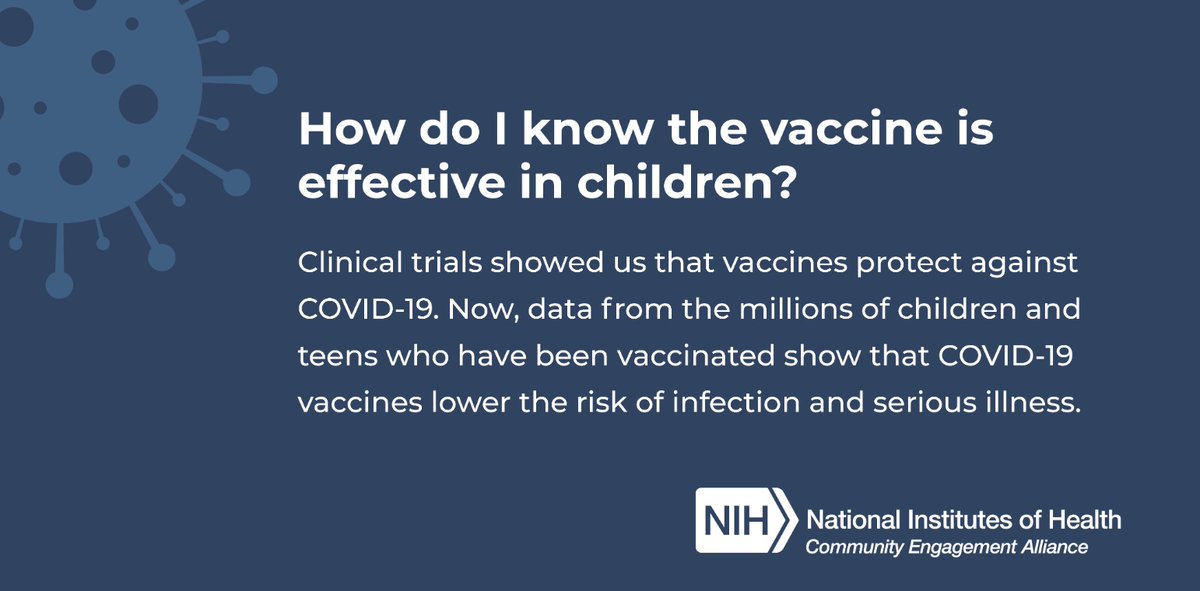 How do I know the vaccine is effective in children?

Clinical trials showed us that vaccines protect against COVID-19. Now, data from the millions of children and teens who have been vaccinated show that COVID-19 vaccines lower the risk of infection and serious illness.

NIH National Institutes of Health
Community Engagement Alliance